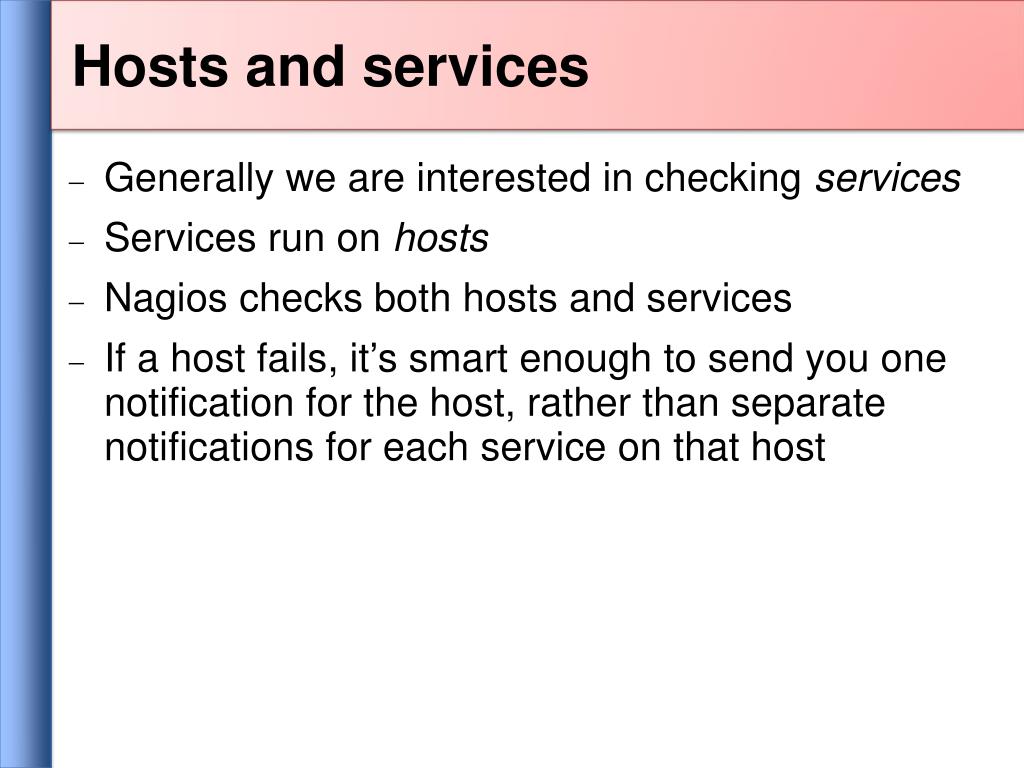 Hosts and services

– Generally we are interested in checking services
– Services run on hosts
– Nagios checks both hosts and services
– If a host fails, it’s smart enough to send you one notification for the host, rather than separate notifications for each service on that host